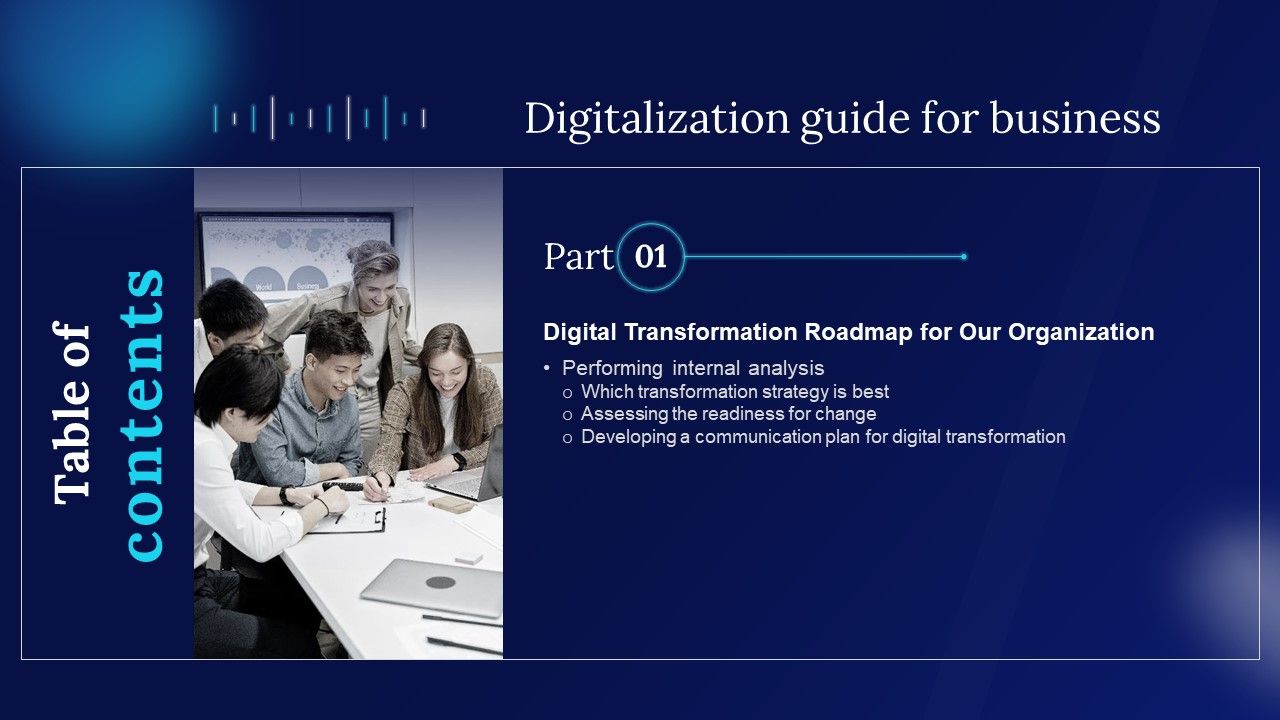 Digitalization guide for business

Table of contents

World Business

Part 01

Digital Transformation Roadmap for Our Organization

• Performing internal analysis
o Which transformation strategy is best
o Assessing the readiness for change
o Developing a communication plan for digital transformation